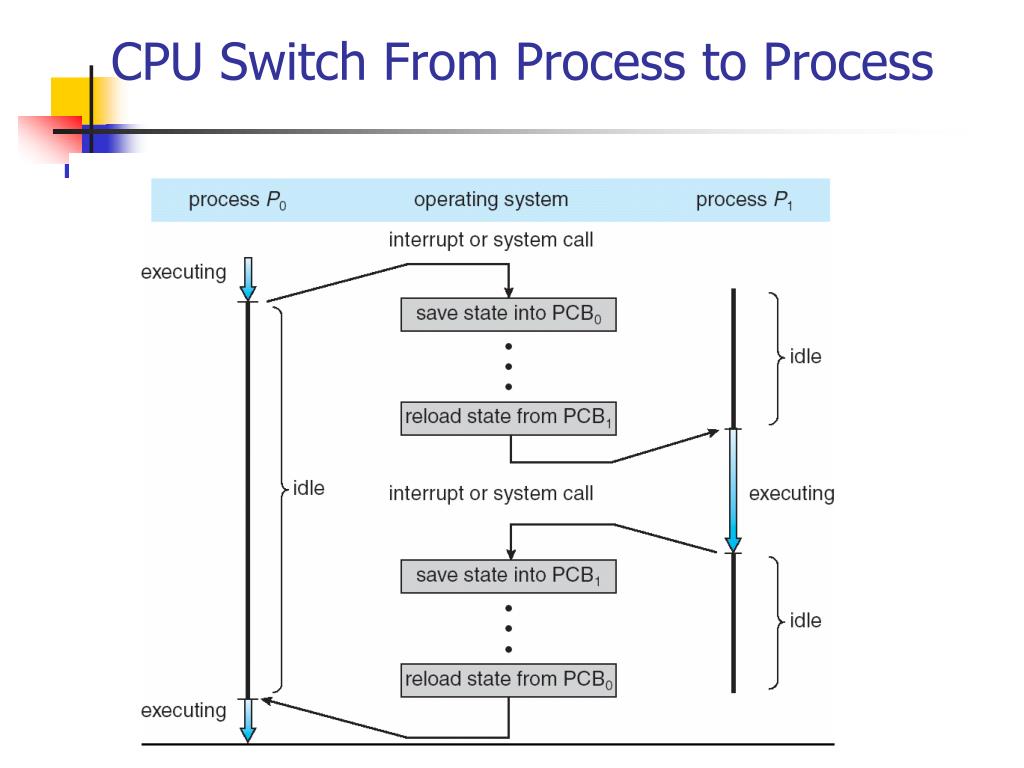 CPU Switch From Process to Process

process $P_0$

operating system

process $P_1$

interrupt or system call

executing

save state into $PCB_0$

idle

reload state from $PCB_1$

idle

interrupt or system call

executing

save state into $PCB_1$

idle

reload state from $PCB_0$

executing